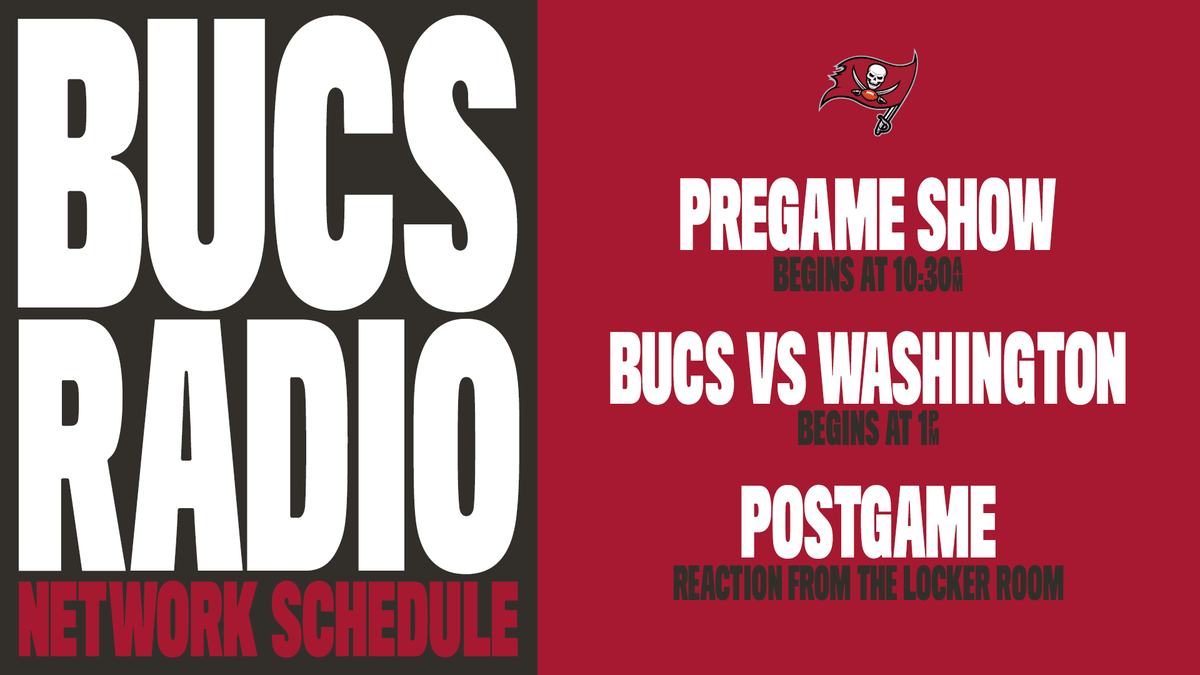 BUCS RADIO
NETWORK SCHEDULE

PREGAME SHOW
BEGINS AT 10:30AM

BUCS VS WASHINGTON
BEGINS AT 1PM

POSTGAME
REACTION FROM THE LOCKER ROOM